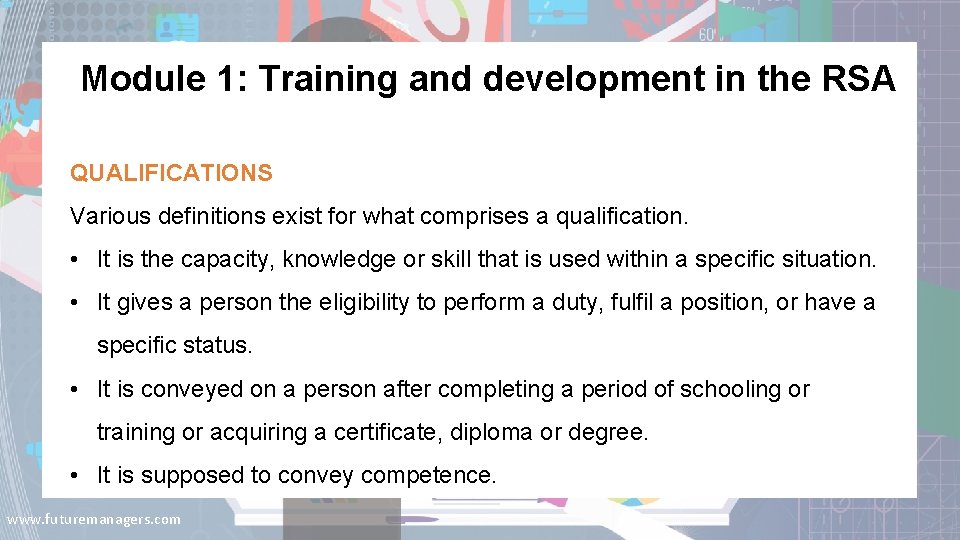 Module 1: Training and development in the RSA

QUALIFICATIONS

Various definitions exist for what comprises a qualification.

• It is the capacity, knowledge or skill that is used within a specific situation.

• It gives a person the eligibility to perform a duty, fulfil a position, or have a specific status.

• It is conveyed on a person after completing a period of schooling or training or acquiring a certificate, diploma or degree.

• It is supposed to convey competence.

www.futuremanagers.com